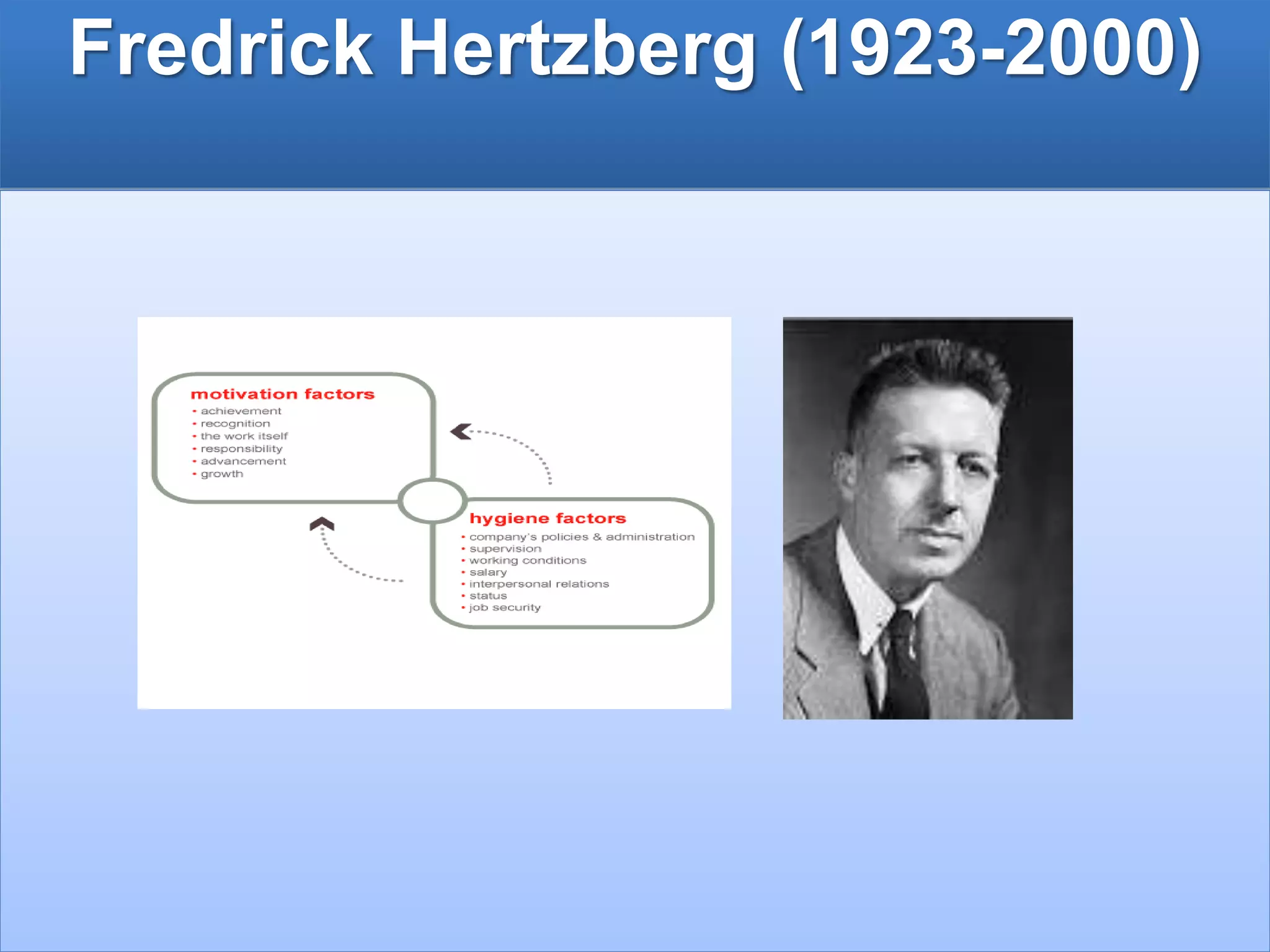 Fredrick Hertzberg (1923-2000)

motivation factors
• achievement
• recognition
• the work itself
• responsibility
• advancement
• growth

hygiene factors
• company's policies & administration
• supervision
• working conditions
• salary
• interpersonal relations
• status
• job security